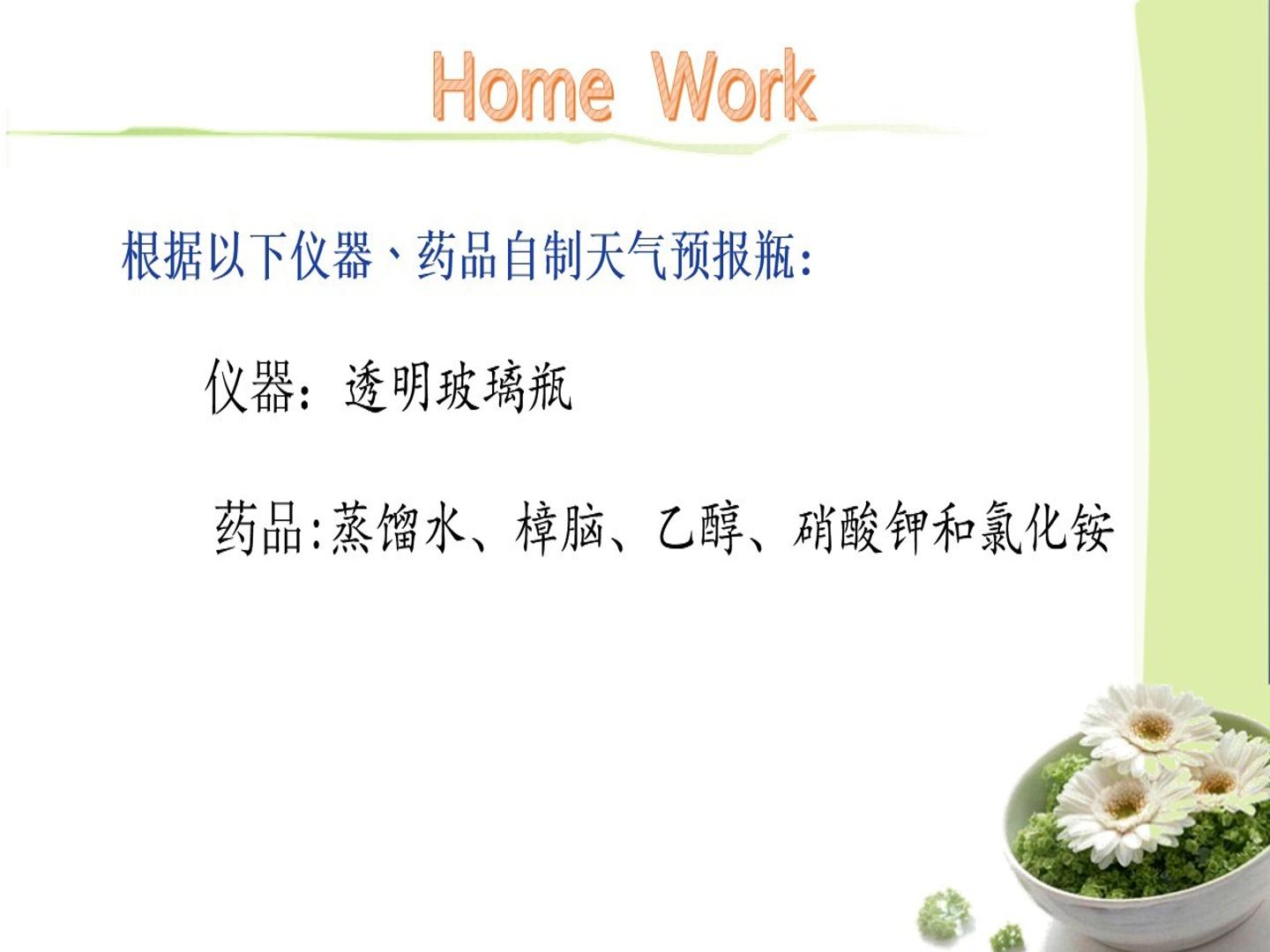 Home Work

根据以下仪器、药品自制天气预报瓶:

仪器:透明玻璃瓶

药品:蒸馏水、樟脑、乙醇、硝酸钾和氯化铵